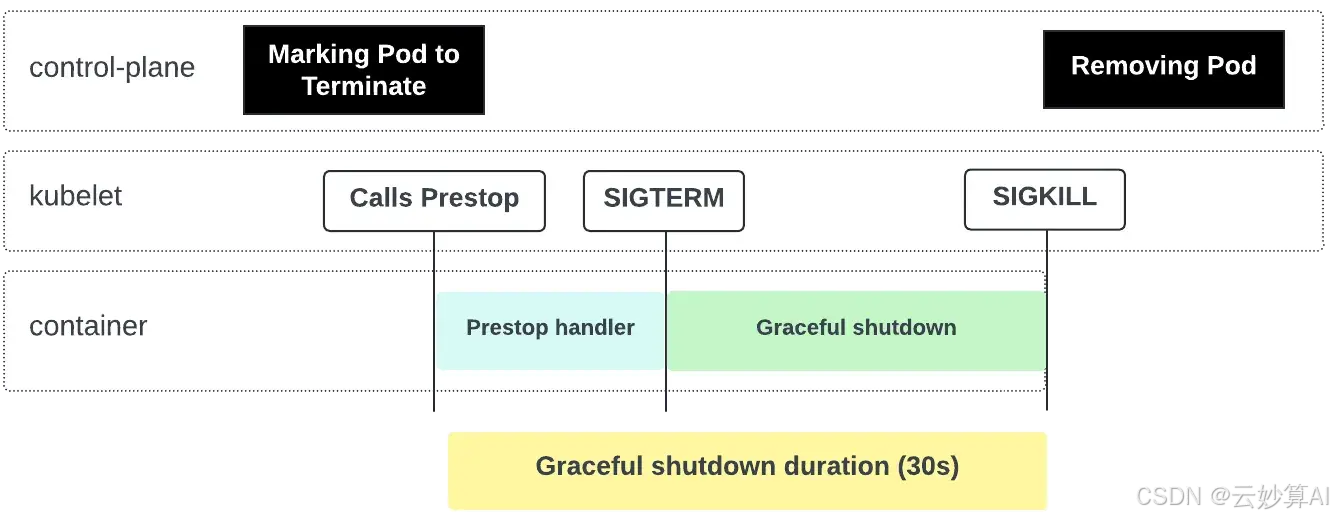 control-plane

Marking Pod to Terminate

Removing Pod

kubelet

Calls Prestop

SIGTERM

SIGKILL

container

Prestop handler

Graceful shutdown

Graceful shutdown duration (30s)

CSDN @云妙算AI